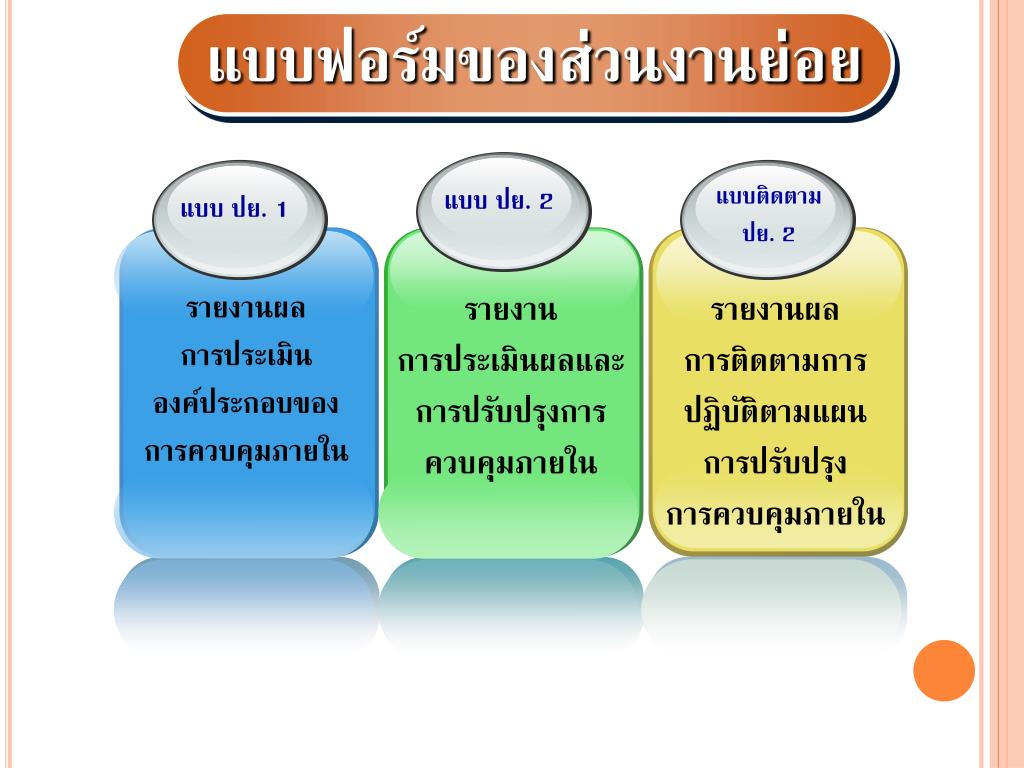 แบบฟอร์มของส่วนงานย่อย

แบบ ปย. 1

รายงานผล การประเมิน องค์ประกอบของ การควบคุมภายใน

แบบ ปย. 2

รายงาน การประเมินผลและ การปรับปรุงการ ควบคุมภายใน

แบบติดตาม ปย. 2

รายงานผล การติดตามการ ปฏิบัติตามแผน การปรับปรุง การควบคุมภายใน